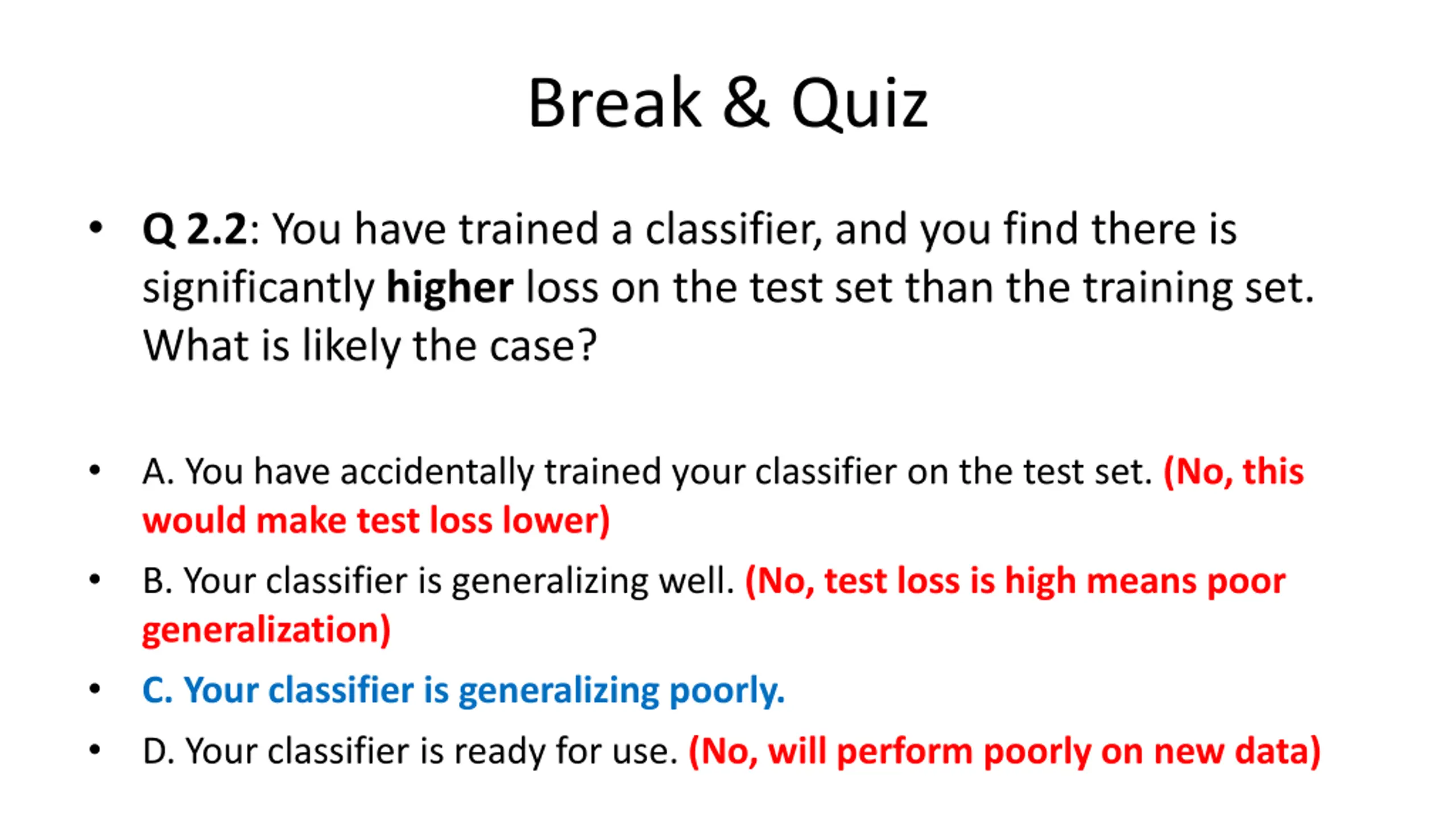 Break & Quiz

• Q 2.2: You have trained a classifier, and you find there is significantly higher loss on the test set than the training set. What is likely the case?

• A. You have accidentally trained your classifier on the test set. (No, this would make test loss lower)
• B. Your classifier is generalizing well. (No, test loss is high means poor generalization)
• C. Your classifier is generalizing poorly.
• D. Your classifier is ready for use. (No, will perform poorly on new data)